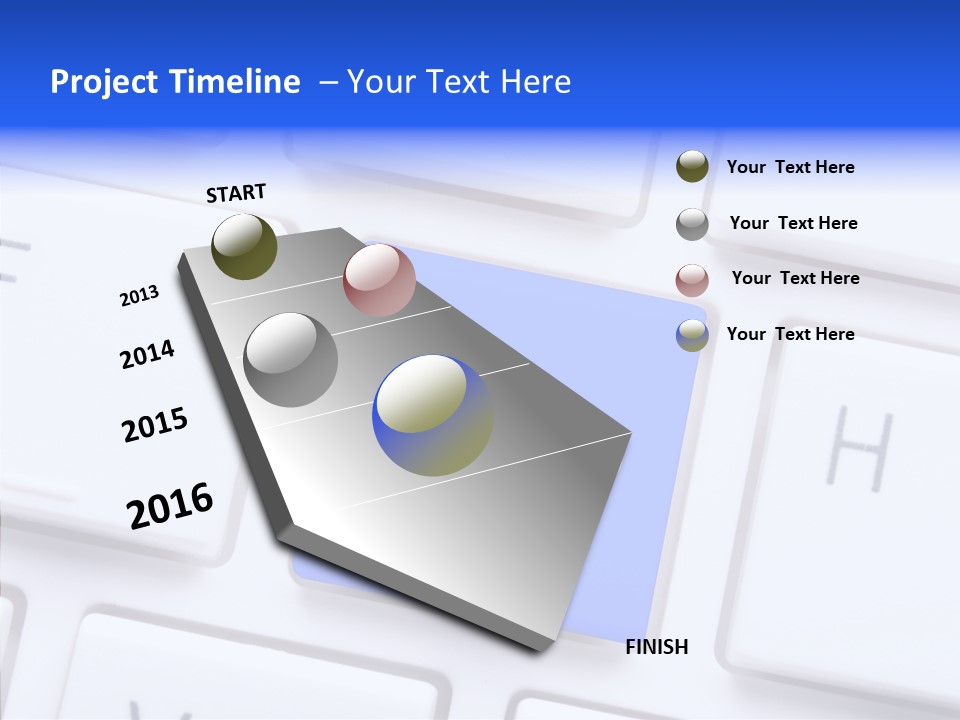 Project Timeline – Your Text Here

START

2013

2014

2015

2016

FINISH

Your Text Here

Your Text Here

Your Text Here

Your Text Here

H